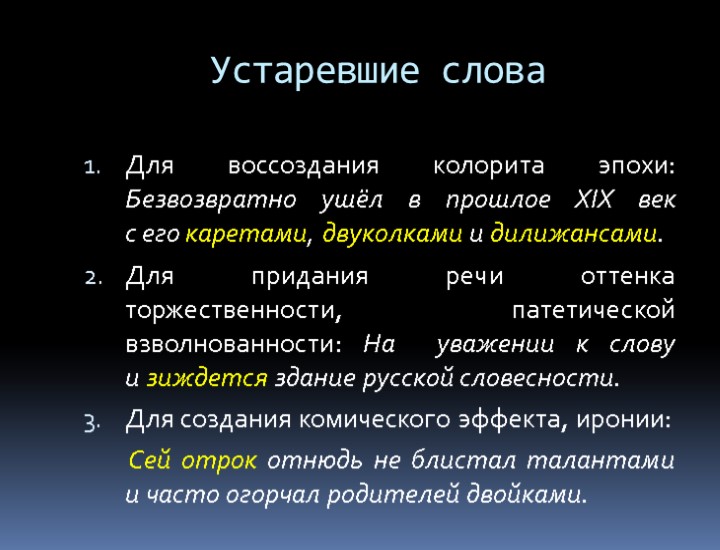 Устаревшие слова

1. Для воссоздания колорита эпохи: Безвозвратно ушёл в прошлое XIX век с его каретами, двуколками и дилижансами.

2. Для придания речи оттенка торжественности, патетической взволнованности: На уважении к слову и зиждется здание русской словесности.

3. Для создания комического эффекта, иронии:

Сей отрок отнюдь не блистал талантами и часто огорчал родителей двойками.